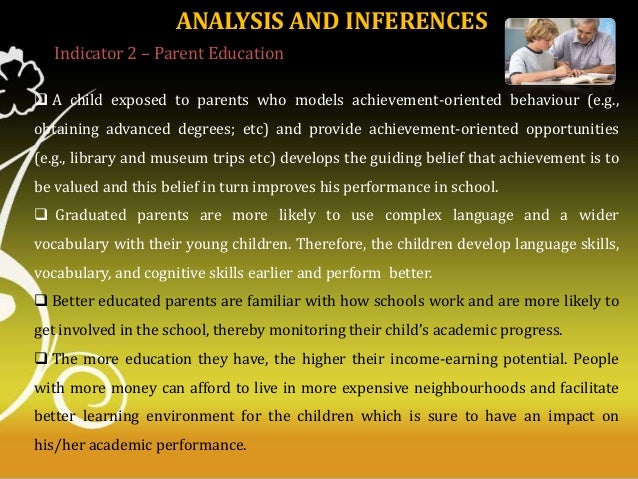 ANALYSIS AND INFERENCES

Indicator 2 – Parent Education

❑ A child exposed to parents who models achievement-oriented behaviour (e.g., obtaining advanced degrees; etc) and provide achievement-oriented opportunities (e.g., library and museum trips etc) develops the guiding belief that achievement is to be valued and this belief in turn improves his performance in school.

❑ Graduated parents are more likely to use complex language and a wider vocabulary with their young children. Therefore, the children develop language skills, vocabulary, and cognitive skills earlier and perform better.

❑ Better educated parents are familiar with how schools work and are more likely to get involved in the school, thereby monitoring their child's academic progress.

❑ The more education they have, the higher their income-earning potential. People with more money can afford to live in more expensive neighbourhoods and facilitate better learning environment for the children which is sure to have an impact on his/her academic performance.